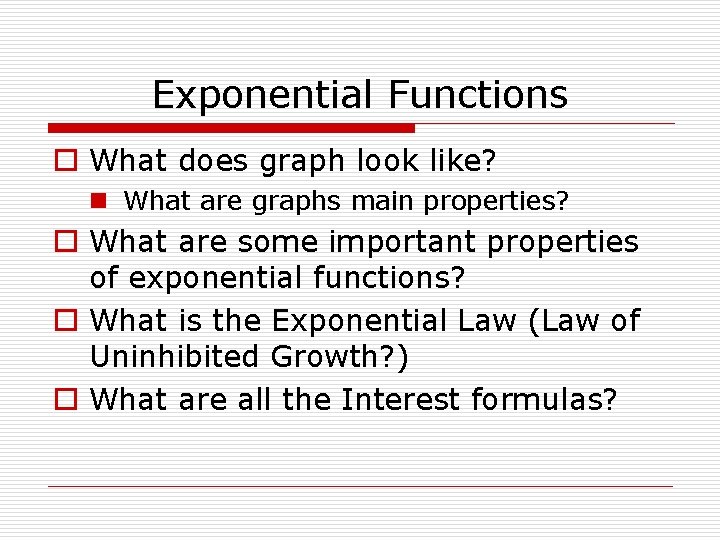 Exponential Functions

What does graph look like?

What are graphs main properties?

What are some important properties of exponential functions?

What is the Exponential Law (Law of Uninhibited Growth?)

What are all the Interest formulas?